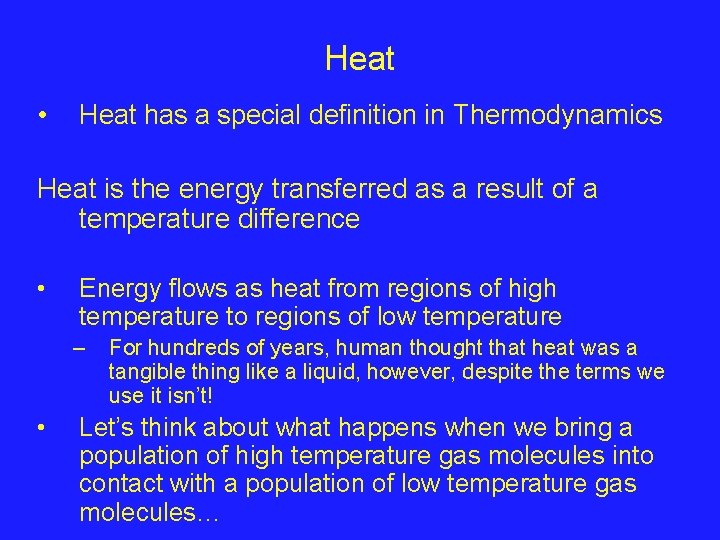 Heat

• Heat has a special definition in Thermodynamics

Heat is the energy transferred as a result of a temperature difference

• Energy flows as heat from regions of high temperature to regions of low temperature
– For hundreds of years, human thought that heat was a tangible thing like a liquid, however, despite the terms we use it isn't!

• Let's think about what happens when we bring a population of high temperature gas molecules into contact with a population of low temperature gas molecules…